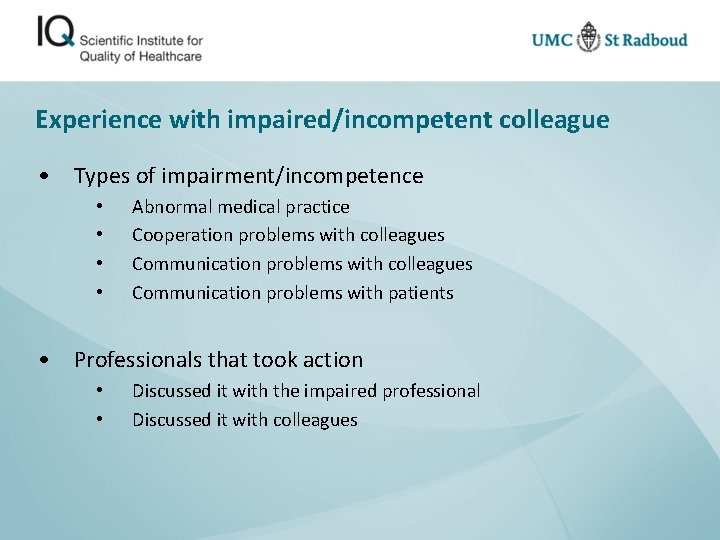 IQ Scientific Institute for Quality of Healthcare

UMC St Radboud

Experience with impaired/incompetent colleague

• Types of impairment/incompetence
  • Abnormal medical practice
  • Cooperation problems with colleagues
  • Communication problems with colleagues
  • Communication problems with patients

• Professionals that took action
  • Discussed it with the impaired professional
  • Discussed it with colleagues